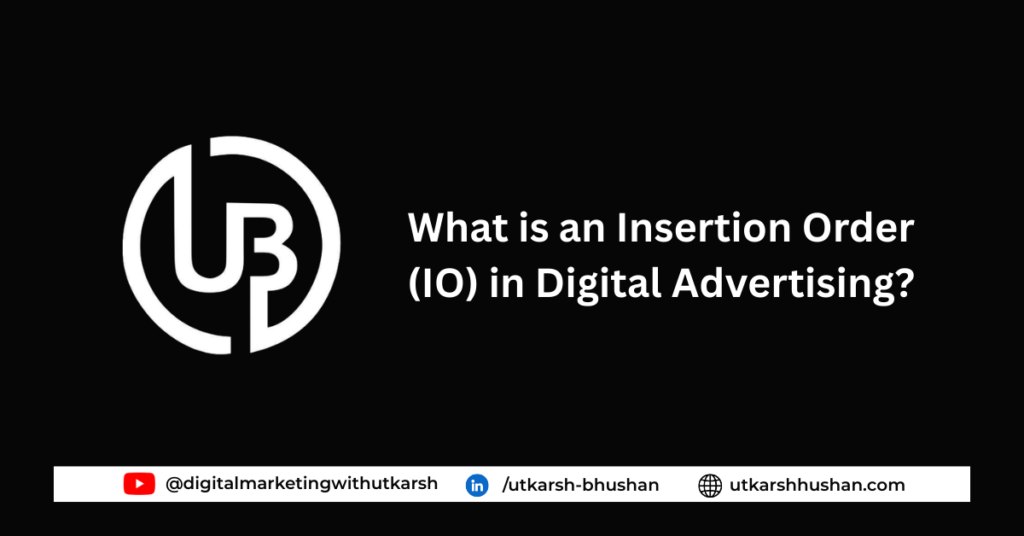 UB

What is an Insertion Order (IO) in Digital Advertising?

@digitalmarketingwithutkarsh /utkarsh-bhushan utkarshhushan.com